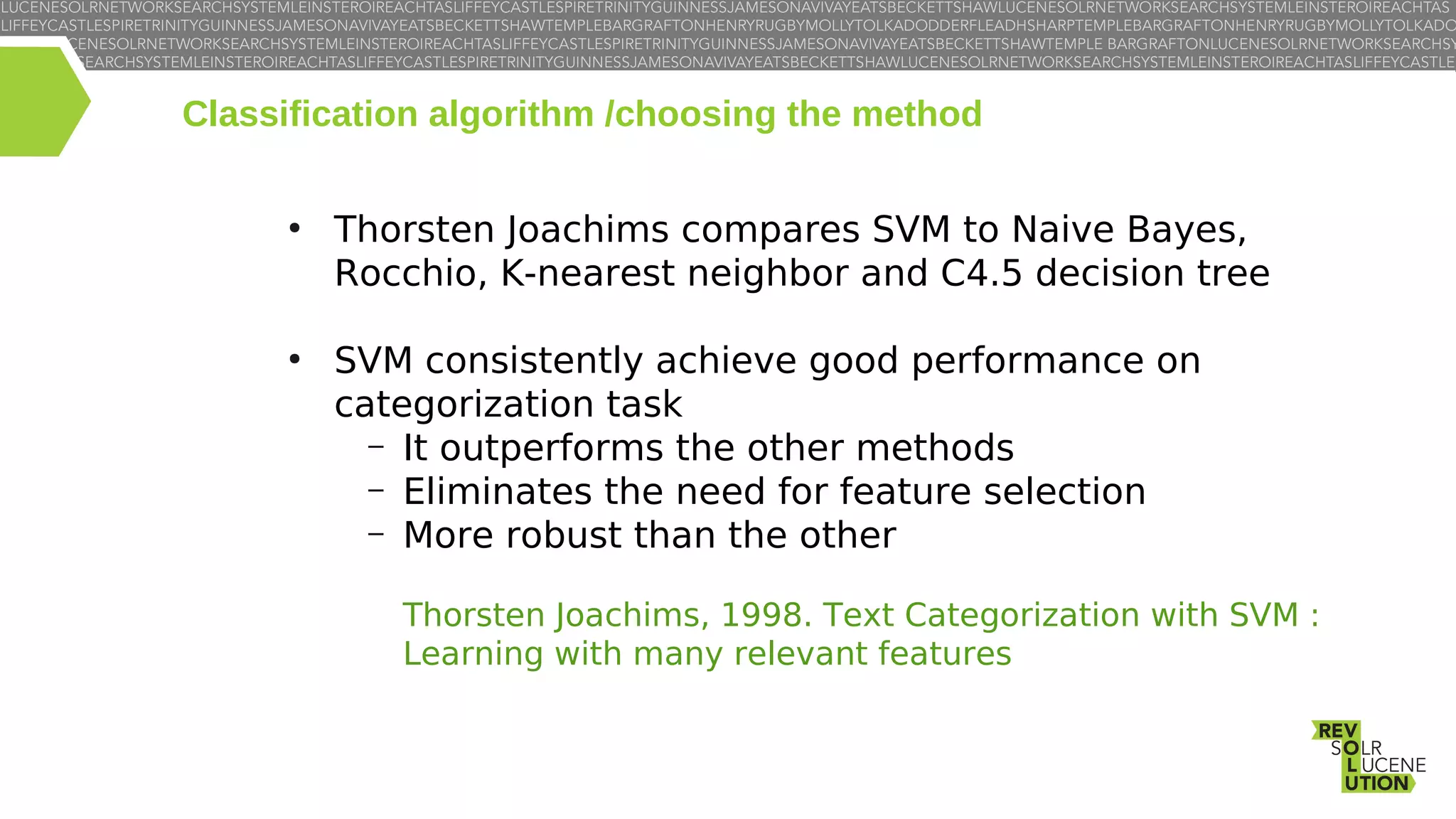 LUCENESOLRNETWORKSEARCHSYSTEMLEINSTEROIREACHTASLIFFEYCASTLESPIRETRINITYGUINNESSJAMESONAVIVAYEATSBECKETTSHAWLUCENESOLRNETWORKSEARCHSYSTEMLEINSTEROIREACHTAS
LIFFEYCASTLESPIRETRINITYGUINNESSJAMESONAVIVAYEATSBECKETTSHAWTEMPLEBARGRAFTONHENRYRUGBYMOLLYTOLKADODDERFLEADHSHARPTEMPLEBARGRAFTONHENRYRUGBYMOLLYTOLKADO
CENESOLRNETWORKSEARCHSYSTEMLEINSTEROIREACHTASLIFFEYCASTLESPIRETRINITYGUINNESSJAMESONAVIVAYEATSBECKETTSHAWTEMPLE BARGRAFTONLUCENESOLRNETWORKSEARCHSY
EARCHSYSTEMLEINSTEROIREACHTASLIFFEYCASTLESPIRETRINITYGUINNESSJAMESONAVIVAYEATSBECKETTSHAWLUCENESOLRNETWORKSEARCHSYSTEMLEINSTEROIREACHTASLIFFEYCASTLE

Classification algorithm /choosing the method

• Thorsten Joachims compares SVM to Naive Bayes, Rocchio, K-nearest neighbor and C4.5 decision tree

• SVM consistently achieve good performance on categorization task
– It outperforms the other methods
– Eliminates the need for feature selection
– More robust than the other

Thorsten Joachims, 1998. Text Categorization with SVM : Learning with many relevant features

REV
SOLR
LUCENE
UTION